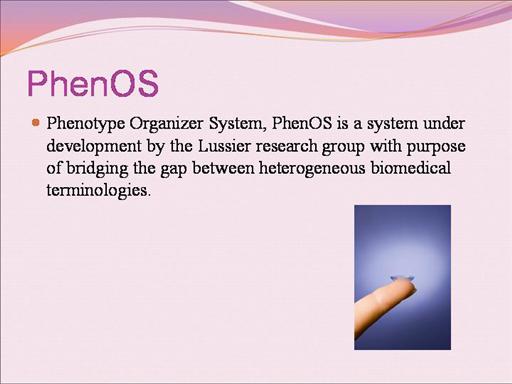 PhenOS

Phenotype Organizer System, PhenOS is a system under development by the Lussier research group with purpose of bridging the gap between heterogeneous biomedical terminologies.